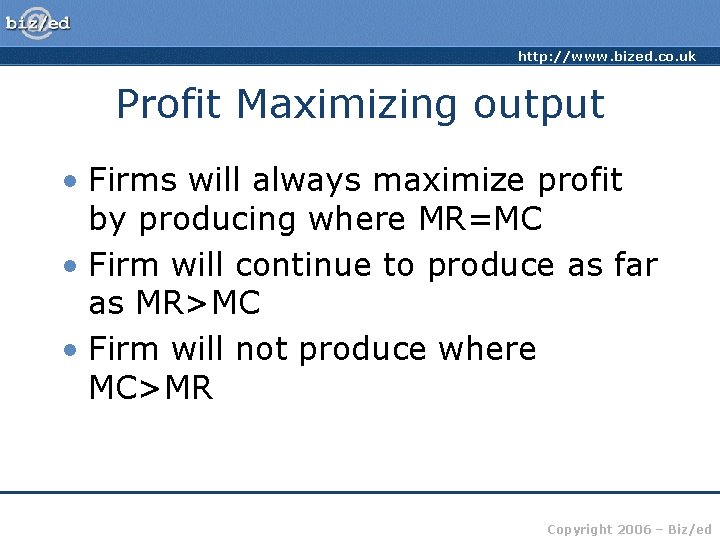 biz/ed

http://www.bized.co.uk

Profit Maximizing output

• Firms will always maximize profit by producing where MR=MC
• Firm will continue to produce as far as MR>MC
• Firm will not produce where MC>MR

Copyright 2006 – Biz/ed